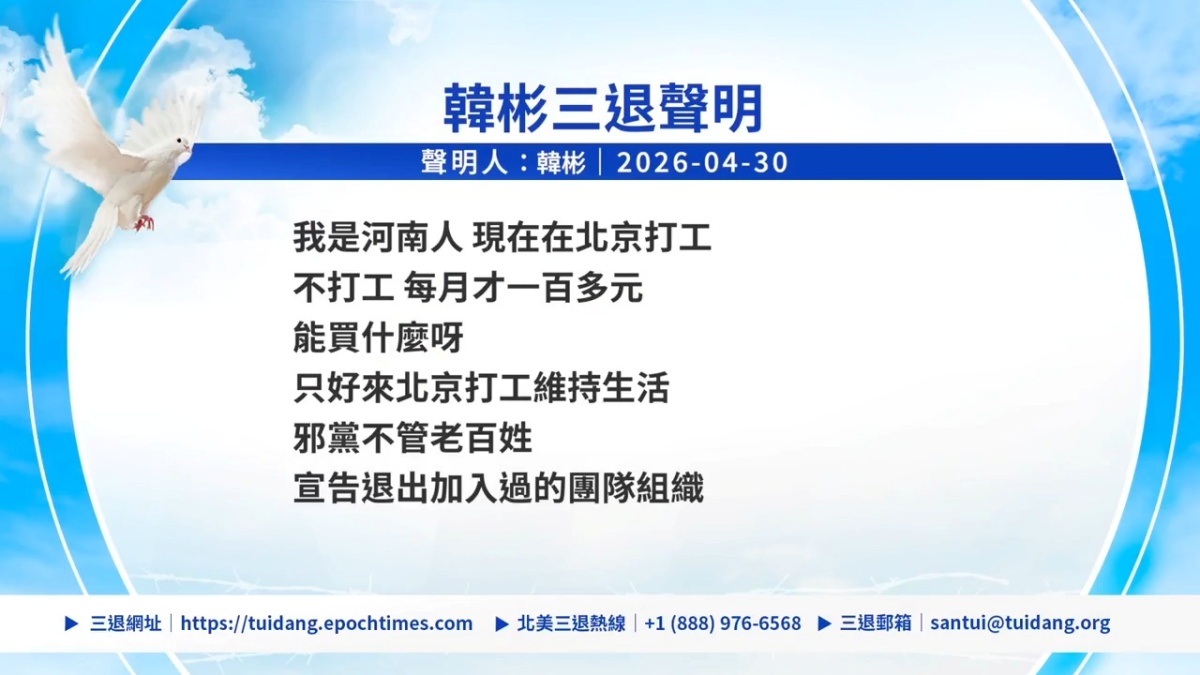 韓彬三退聲明

聲明人：韓彬 | 2026-04-30

我是河南人 現在在北京打工
不打工 每月才一百多元
能買什麼呀
只好來北京打工維持生活
邪黨不管老百姓
宣告退出加入過的團隊組織

▶ 三退網址 | https://tuidang.epochtimes.com ▶ 北美三退熱線 | +1 (888) 976-6568 ▶ 三退郵箱 | santui@tuidang.org